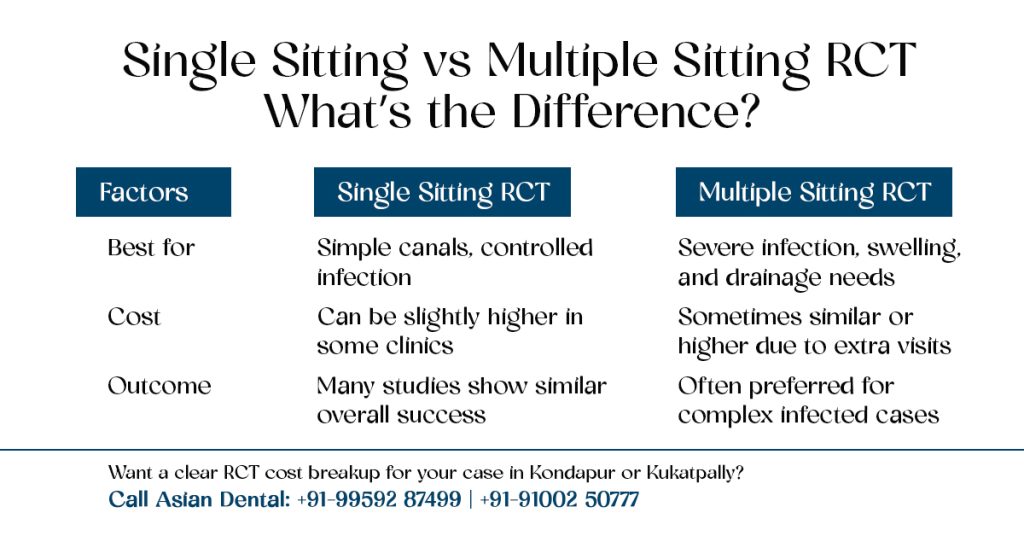 Single Sitting vs Multiple Sitting RCT
What's the Difference?

| Factors | Single Sitting RCT | Multiple Sitting RCT |
|---|---|---|
| Best for | Simple canals, controlled infection | Severe infection, swelling, and drainage needs |
| Cost | Can be slightly higher in some clinics | Sometimes similar or higher due to extra visits |
| Outcome | Many studies show similar overall success | Often preferred for complex infected cases |

Want a clear RCT cost breakup for your case in Kondapur or Kukatpally?
Call Asian Dental: +91-99592 87499 | +91-91002 50777